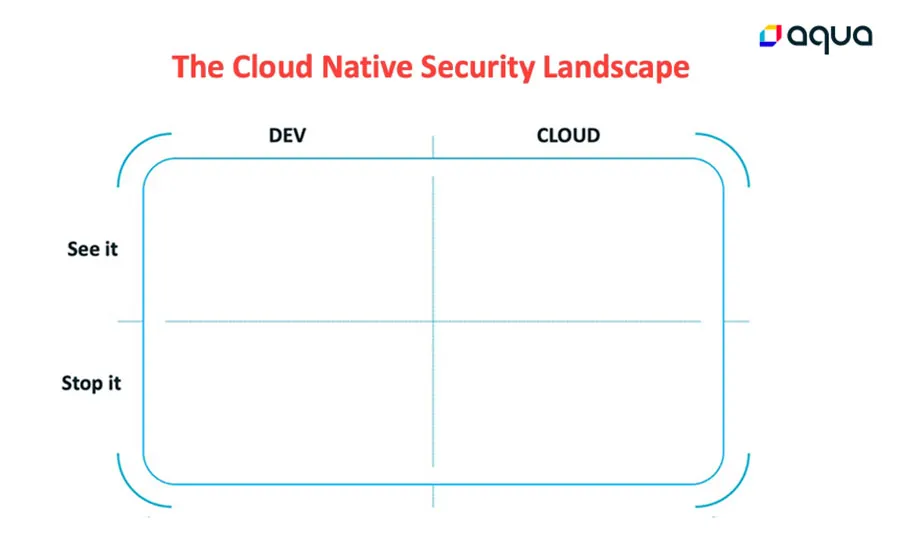 aqua

The Cloud Native Security Landscape

DEV

CLOUD

See it

Stop it